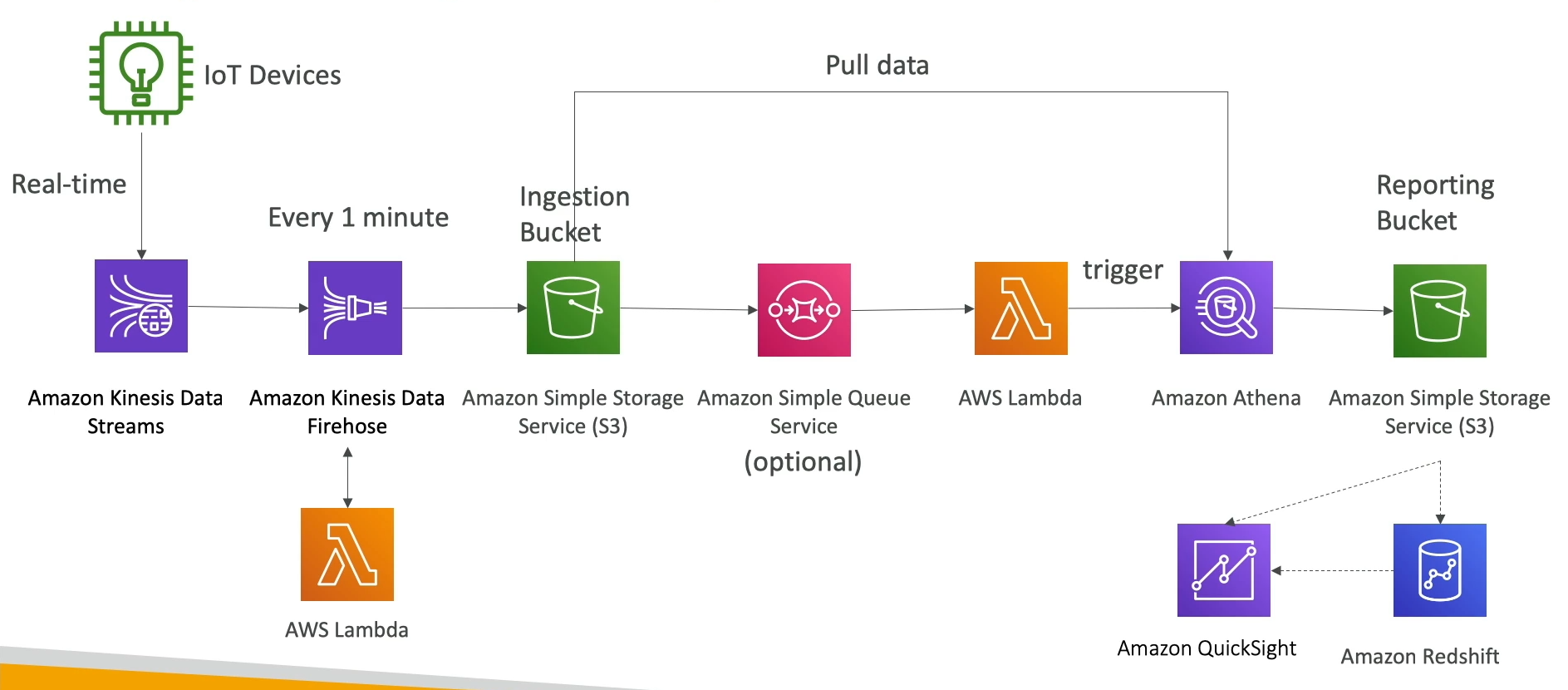 IoT Devices

Pull data

Real-time

Every 1 minute

Ingestion Bucket

Reporting Bucket

trigger

Amazon Kinesis Data Streams

Amazon Kinesis Data Firehose

Amazon Simple Storage Service (S3)

Amazon Simple Queue Service

(optional)

AWS Lambda

Amazon Athena

Amazon Simple Storage Service (S3)

AWS Lambda

Amazon QuickSight

Amazon Redshift